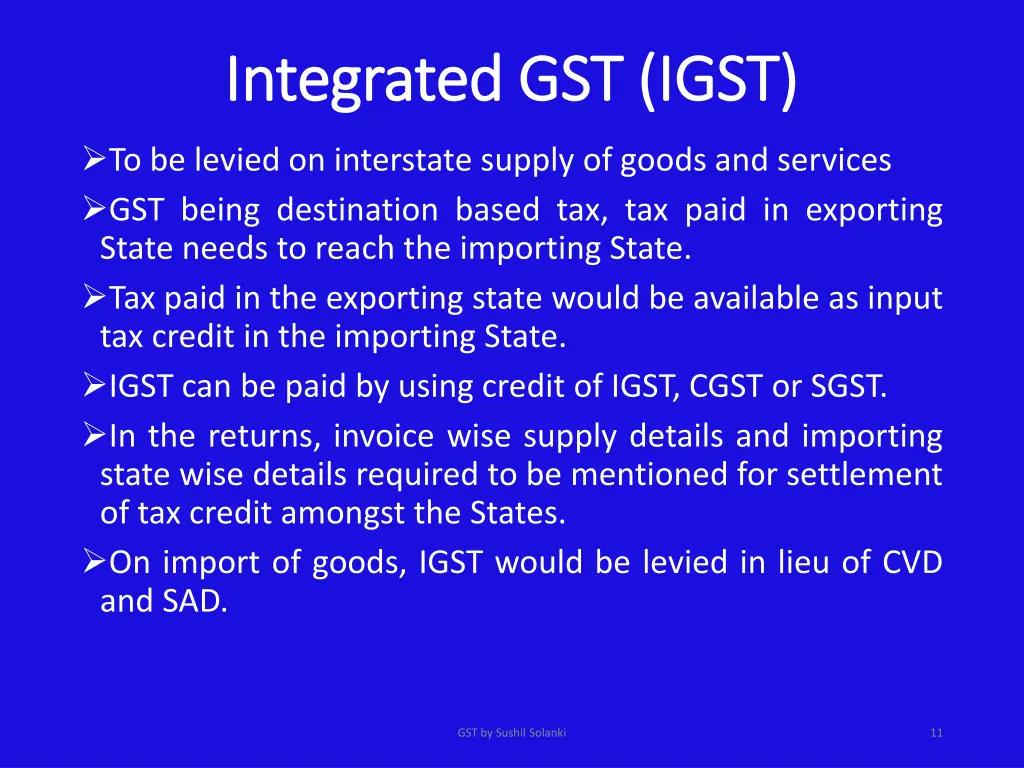 Integrated GST (IGST)

➢To be levied on interstate supply of goods and services

➢GST being destination based tax, tax paid in exporting State needs to reach the importing State.

➢Tax paid in the exporting state would be available as input tax credit in the importing State.

➢IGST can be paid by using credit of IGST, CGST or SGST.

➢In the returns, invoice wise supply details and importing state wise details required to be mentioned for settlement of tax credit amongst the States.

➢On import of goods, IGST would be levied in lieu of CVD and SAD.

GST by Sushil Solanki

11